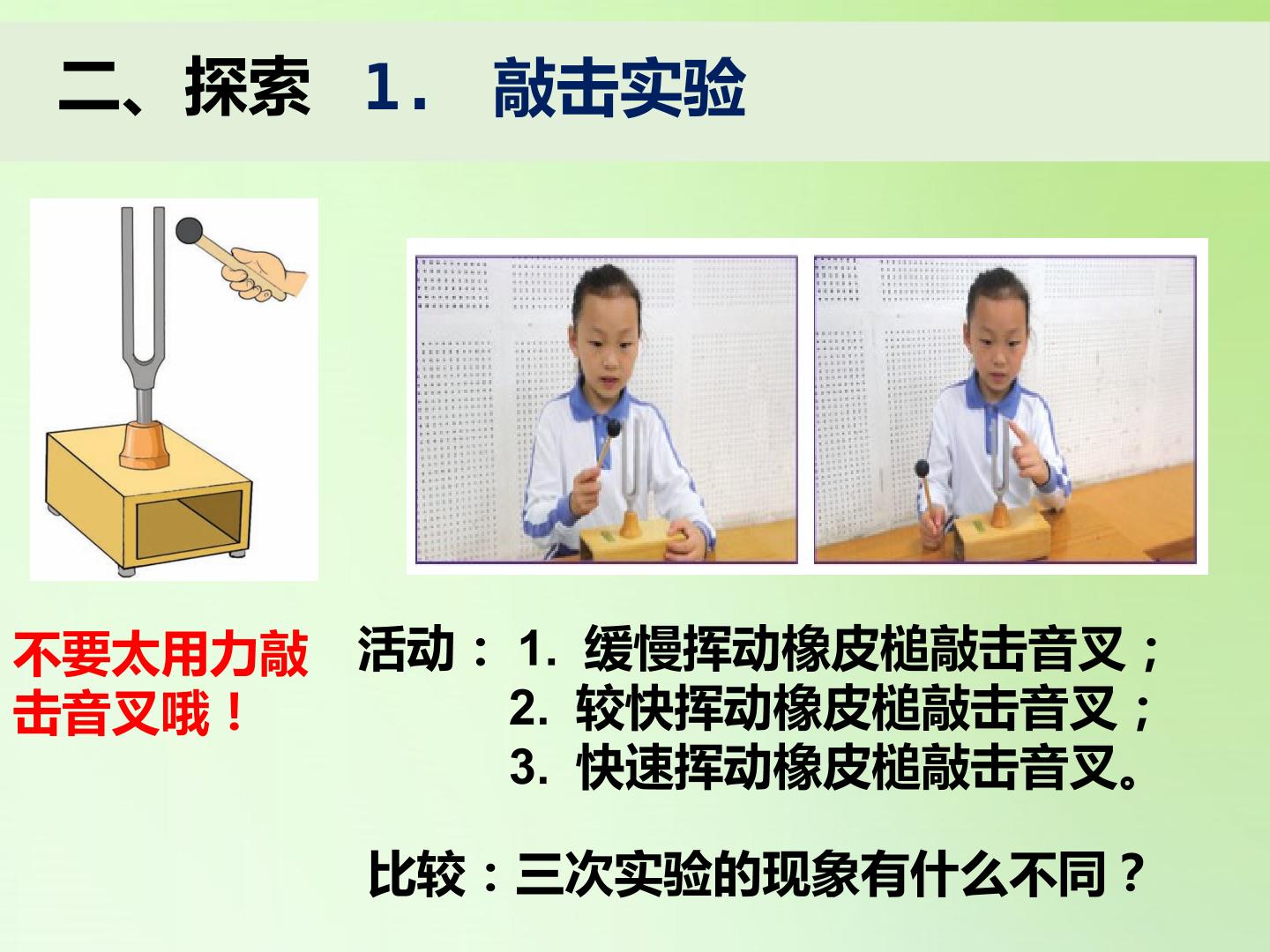 二、探索 1. 敲击实验

不要太用力敲击音叉哦！

活动：1. 缓慢挥动橡皮槌敲击音叉；
2. 较快挥动橡皮槌敲击音叉；
3. 快速挥动橡皮槌敲击音叉。

比较：三次实验的现象有什么不同？